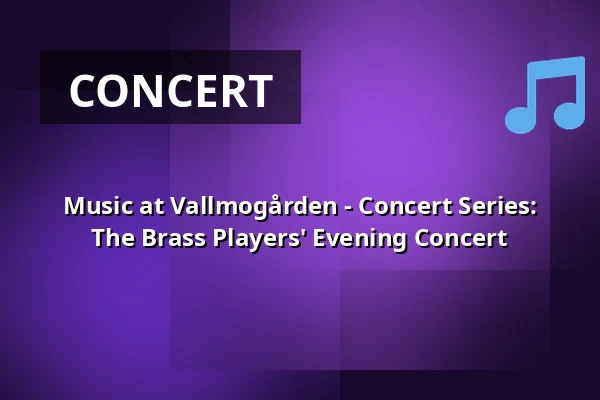 CONCERT

Music at Vallmogården - Concert Series: The Brass Players' Evening Concert